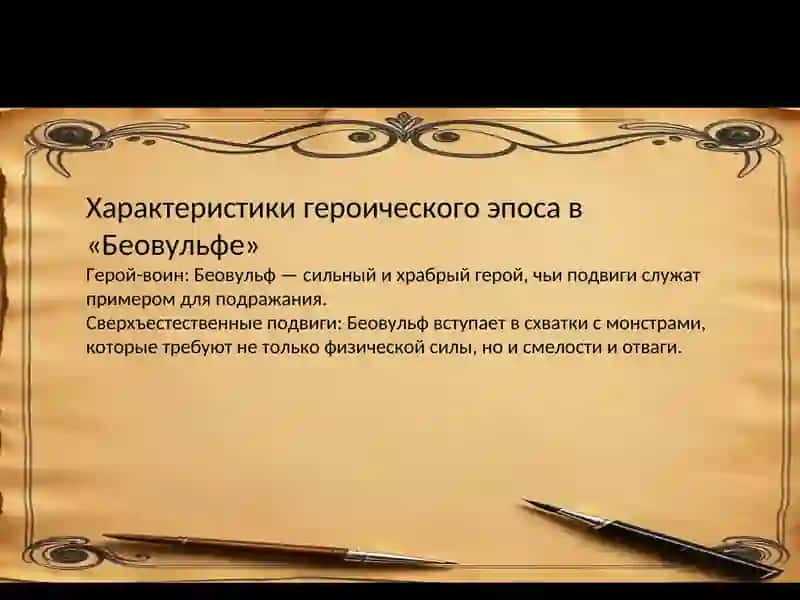 Характеристики героического эпоса в «Беовульфе»

Герой-воин: Беовульф — сильный и храбрый герой, чьи подвиги служат примером для подражания.
Сверхъестественные подвиги: Беовульф вступает в схватки с монстрами, которые требуют не только физической силы, но и смелости и отваги.